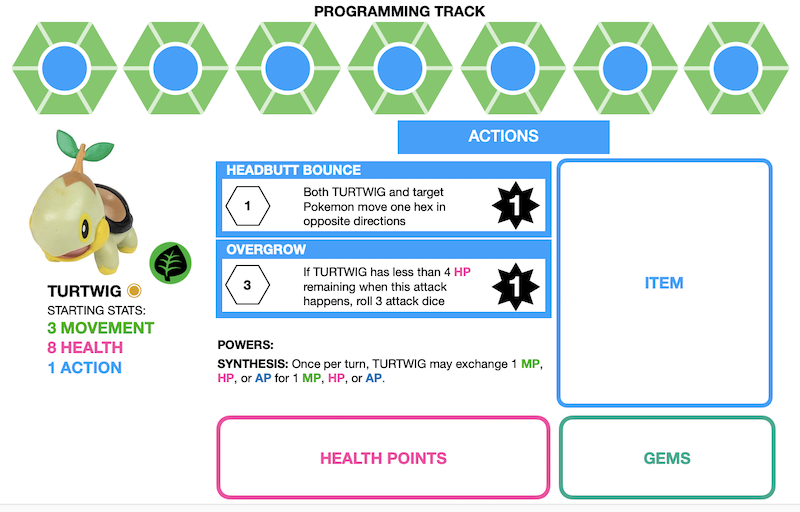 PROGRAMMING TRACK

ACTIONS

HEADBUTT BOUNCE

1

Both TURTWIG and target Pokemon move one hex in opposite directions

1

OVERGROW

3

If TURTWIG has less than 4 HP remaining when this attack happens, roll 3 attack dice

1

ITEM

TURTWIG

STARTING STATS:

3 MOVEMENT

8 HEALTH

1 ACTION

POWERS:

SYNTHESIS: Once per turn, TURTWIG may exchange 1 MP, HP, or AP for 1 MP, HP, or AP.

HEALTH POINTS

GEMS